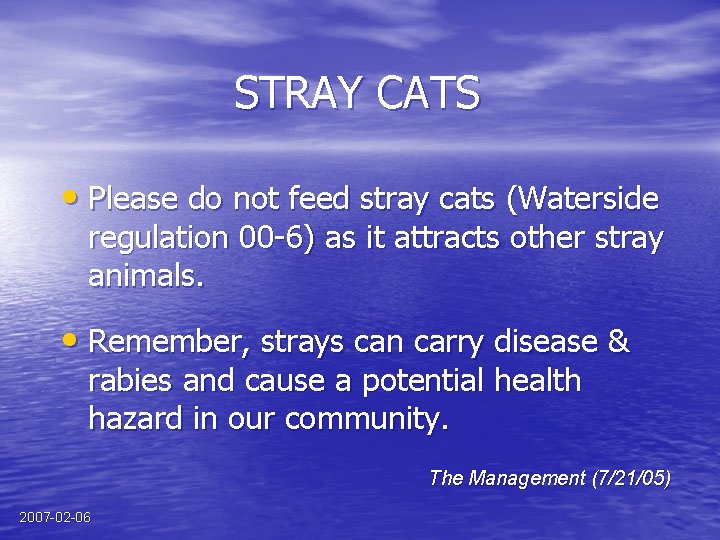 STRAY CATS

• Please do not feed stray cats (Waterside regulation 00-6) as it attracts other stray animals.

• Remember, strays can carry disease & rabies and cause a potential health hazard in our community.

The Management (7/21/05)

2007-02-06